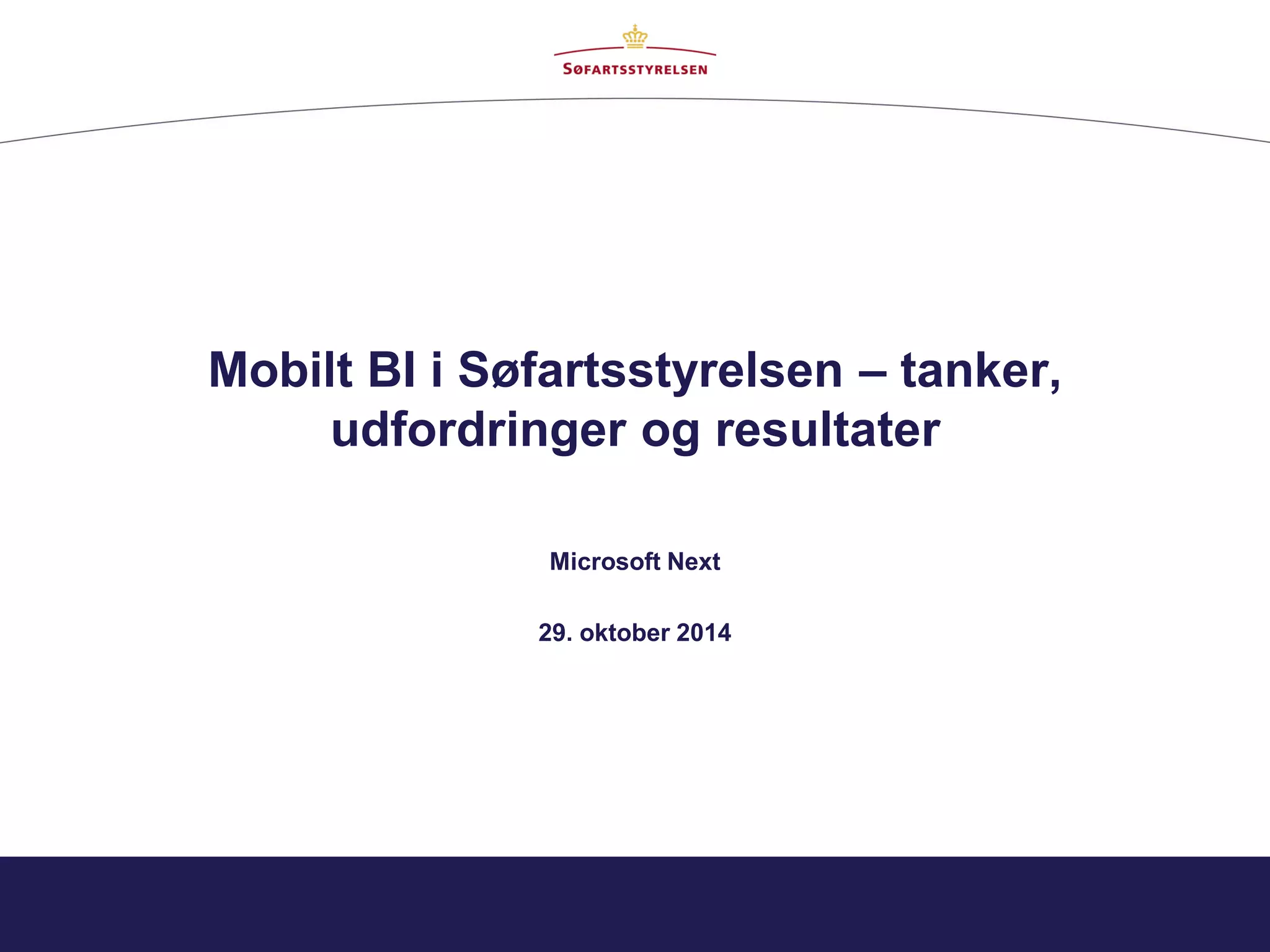 SØFARTSSTYRELSEN

Mobilt BI i Søfartsstyrelsen – tanker, udfordringer og resultater

Microsoft Next

29. oktober 2014